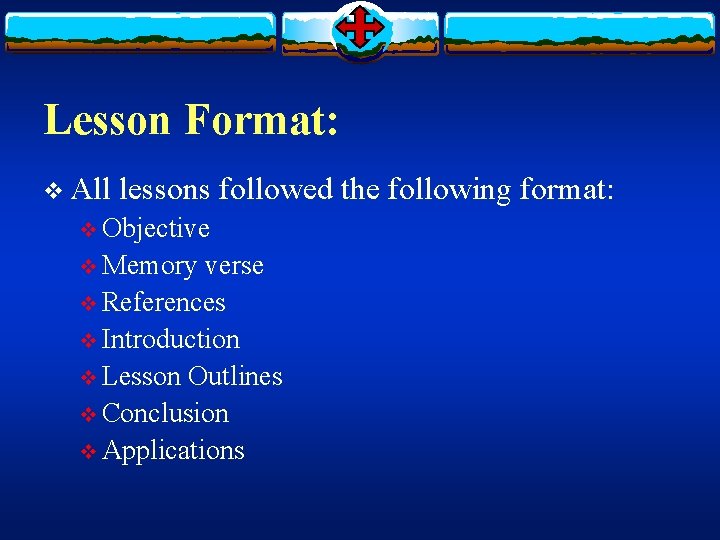 Lesson Format:

❖ All lessons followed the following format:
❖ Objective
❖ Memory verse
❖ References
❖ Introduction
❖ Lesson Outlines
❖ Conclusion
❖ Applications